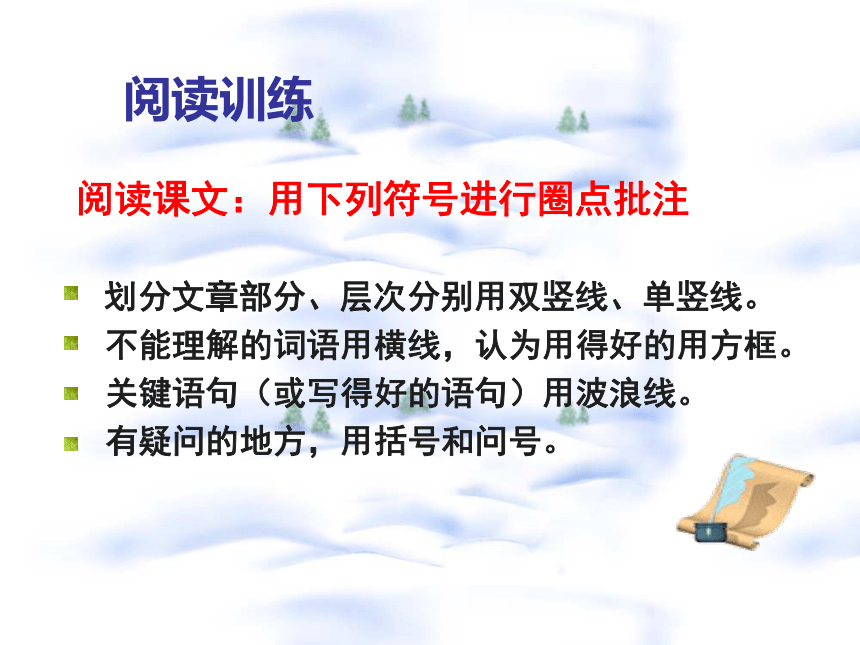 阅读训练

阅读课文：用下列符号进行圈点批注

划分文章部分、层次分别用双竖线、单竖线。
不能理解的词语用横线，认为用得好的用方框。
关键语句（或写得好的语句）用波浪线。
有疑问的地方，用括号和问号。